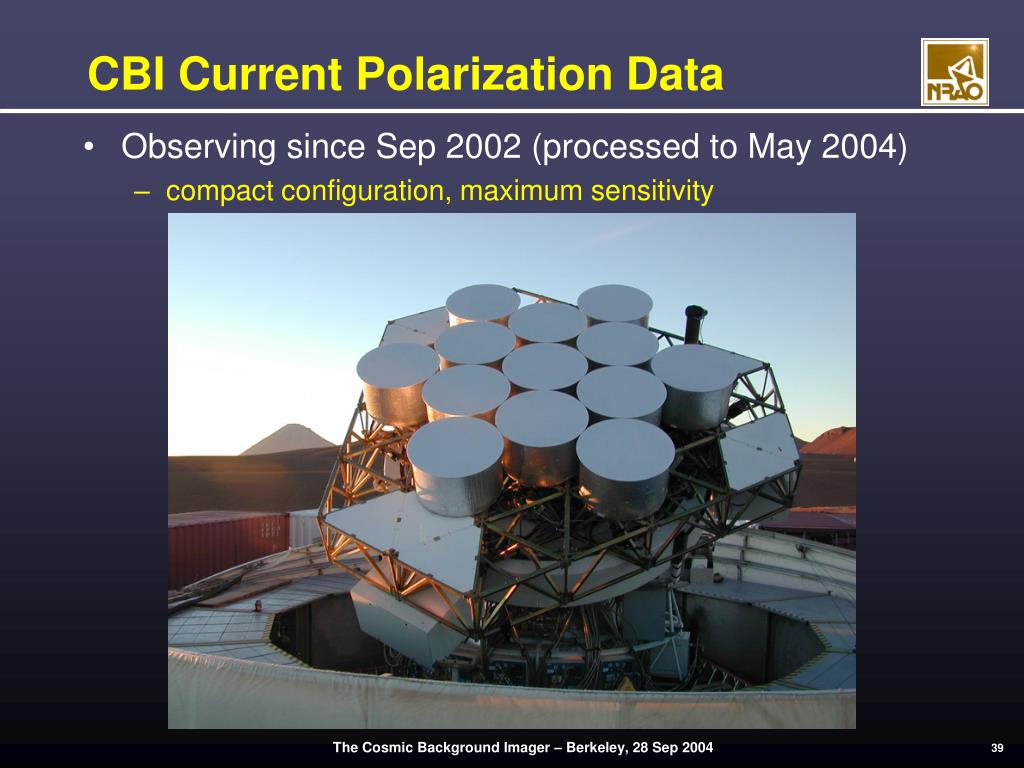 CBI Current Polarization Data

NRAO

• Observing since Sep 2002 (processed to May 2004)
  – compact configuration, maximum sensitivity

The Cosmic Background Imager – Berkeley, 28 Sep 2004

39